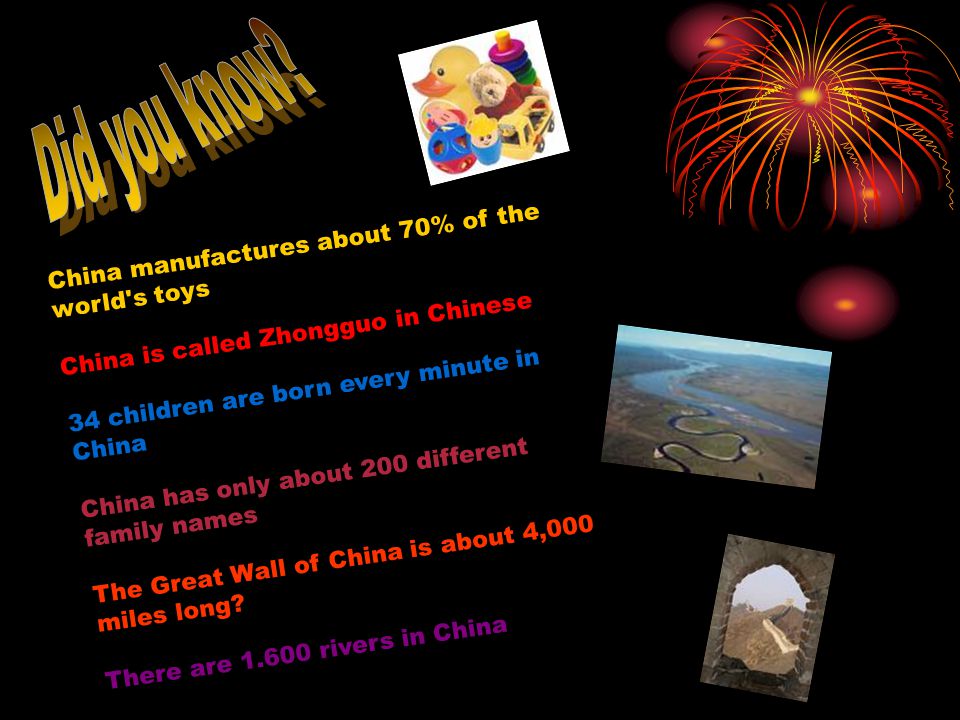 Did you know?

China manufactures about 70% of the world's toys

China is called Zhongguo in Chinese

34 children are born every minute in China

China has only about 200 different family names

The Great Wall of China is about 4,000 miles long?

There are 1.600 rivers in China